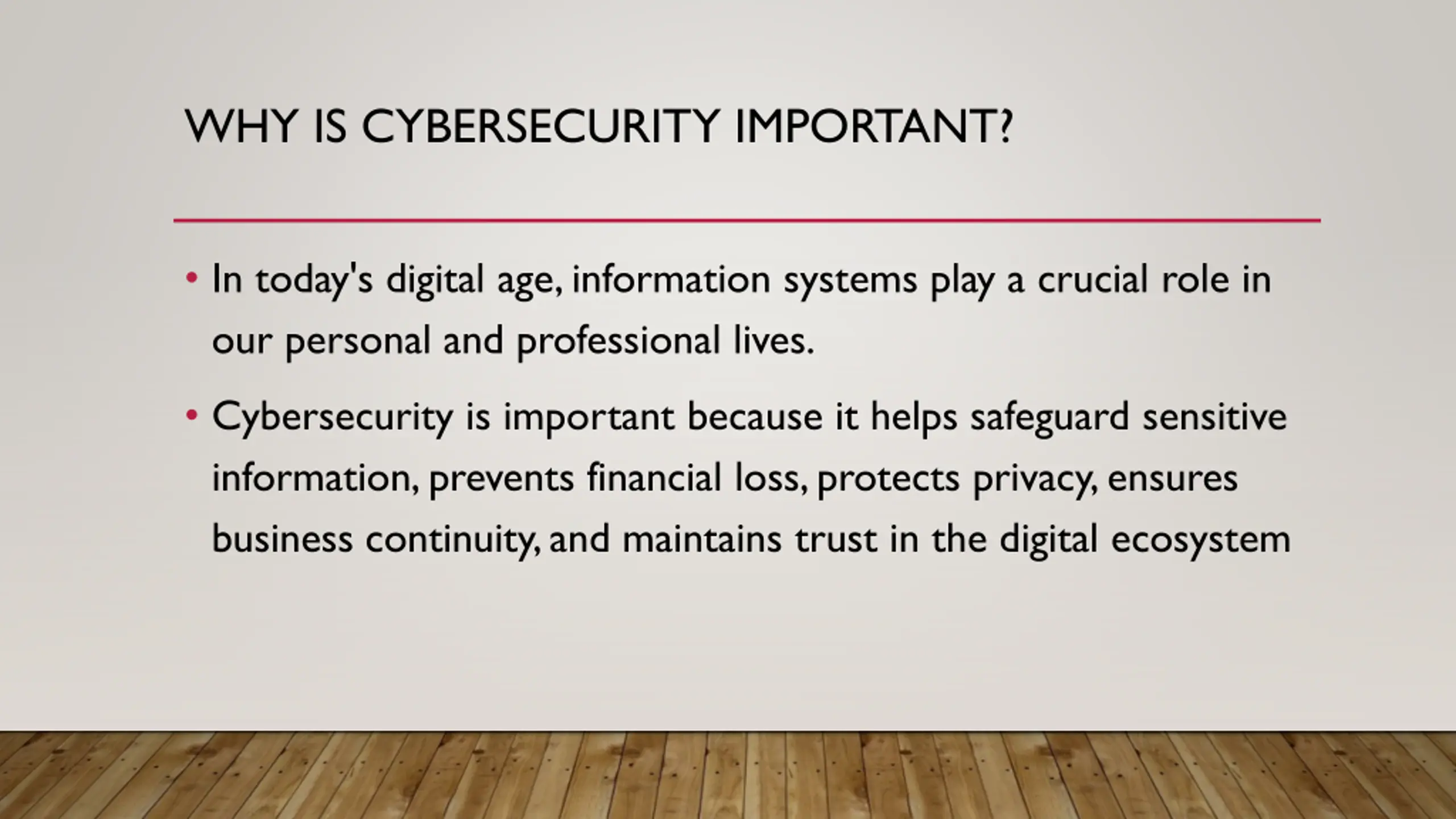 WHY IS CYBERSECURITY IMPORTANT?

• In today's digital age, information systems play a crucial role in our personal and professional lives.

• Cybersecurity is important because it helps safeguard sensitive information, prevents financial loss, protects privacy, ensures business continuity, and maintains trust in the digital ecosystem